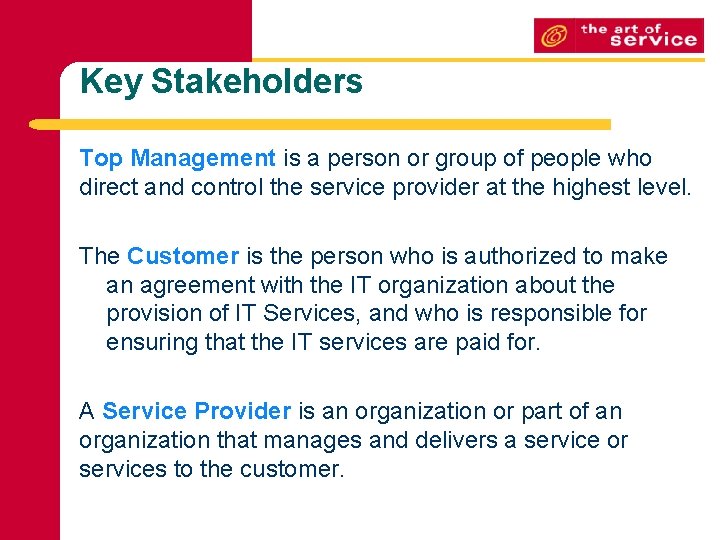 the art of service

Key Stakeholders

Top Management is a person or group of people who direct and control the service provider at the highest level.

The Customer is the person who is authorized to make an agreement with the IT organization about the provision of IT Services, and who is responsible for ensuring that the IT services are paid for.

A Service Provider is an organization or part of an organization that manages and delivers a service or services to the customer.